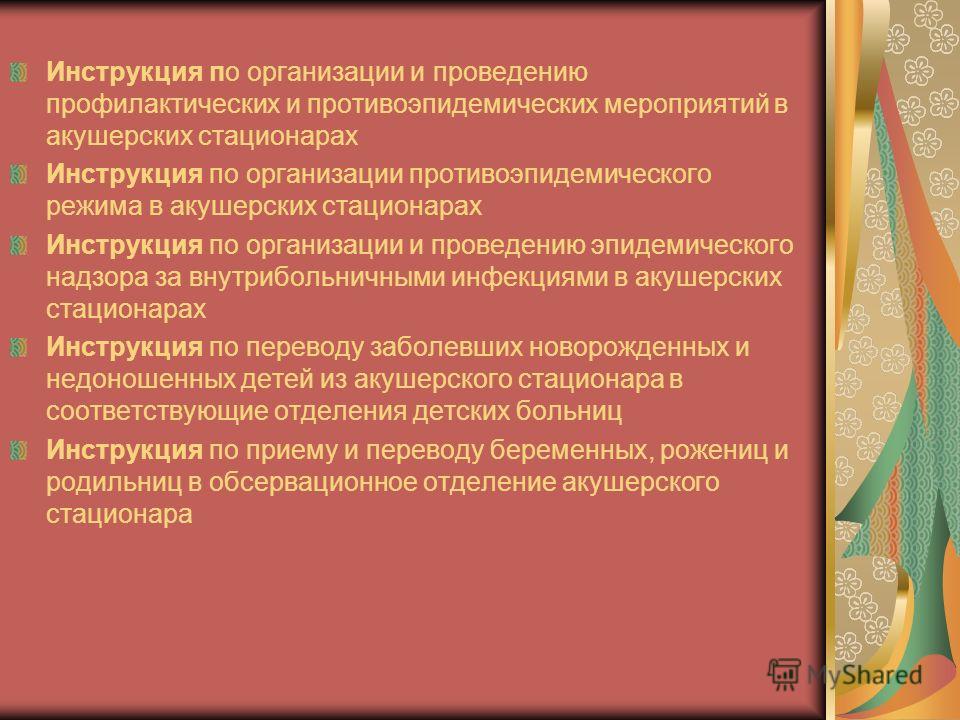 Инструкция по организации и проведению профилактических и противоэпидемических мероприятий в акушерских стационарах

Инструкция по организации противоэпидемического режима в акушерских стационарах

Инструкция по организации и проведению эпидемического надзора за внутрибольничными инфекциями в акушерских стационарах

Инструкция по переводу заболевших новорожденных и недоношенных детей из акушерского стационара в соответствующие отделения детских больниц

Инструкция по приему и переводу беременных, рожениц и родильниц в обсервационное отделение акушерского стационара

MyShared